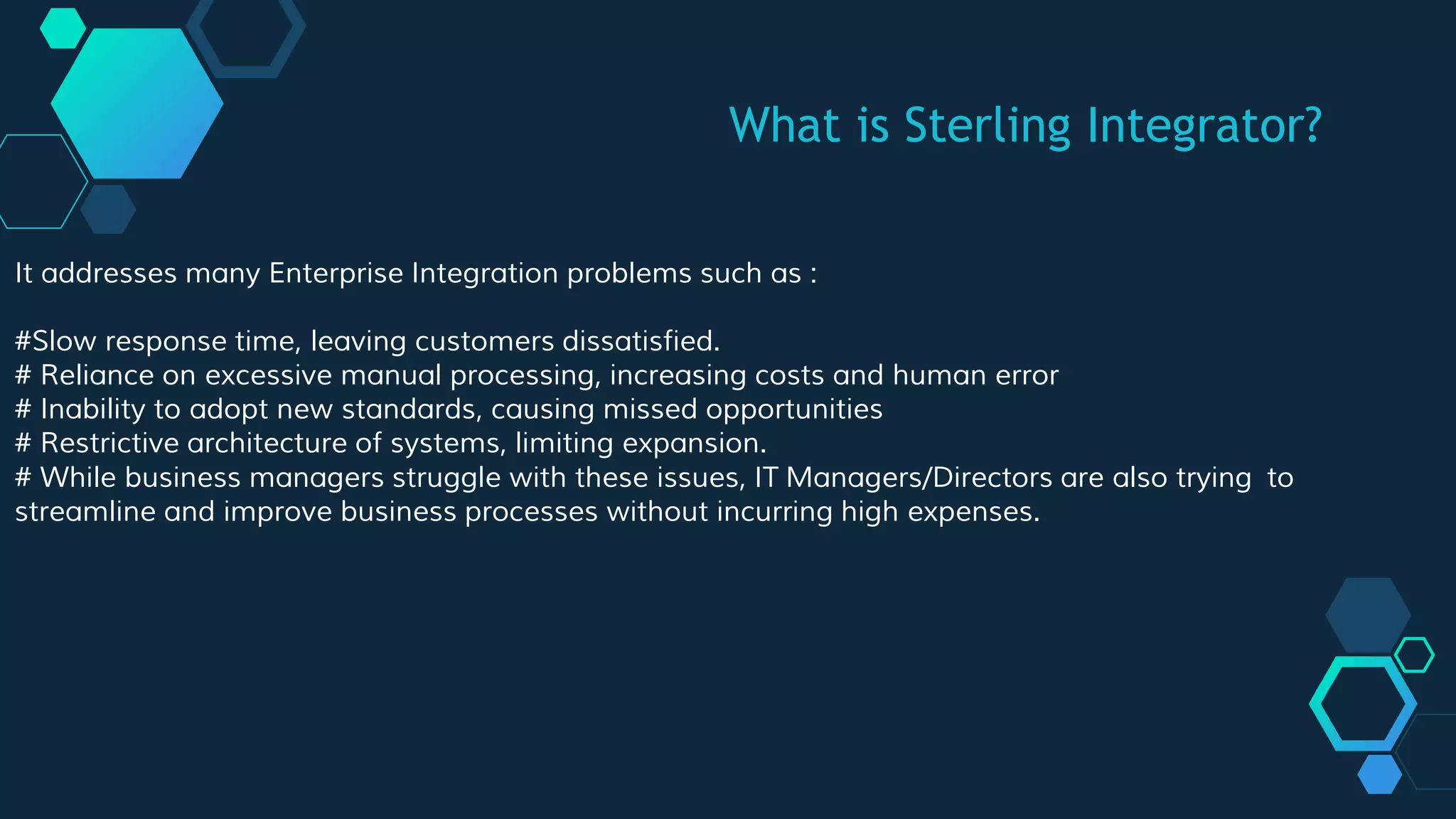 What is Sterling Integrator?

It addresses many Enterprise Integration problems such as :

#Slow response time, leaving customers dissatisfied.
# Reliance on excessive manual processing, increasing costs and human error
# Inability to adopt new standards, causing missed opportunities
# Restrictive architecture of systems, limiting expansion.
# While business managers struggle with these issues, IT Managers/Directors are also trying to streamline and improve business processes without incurring high expenses.